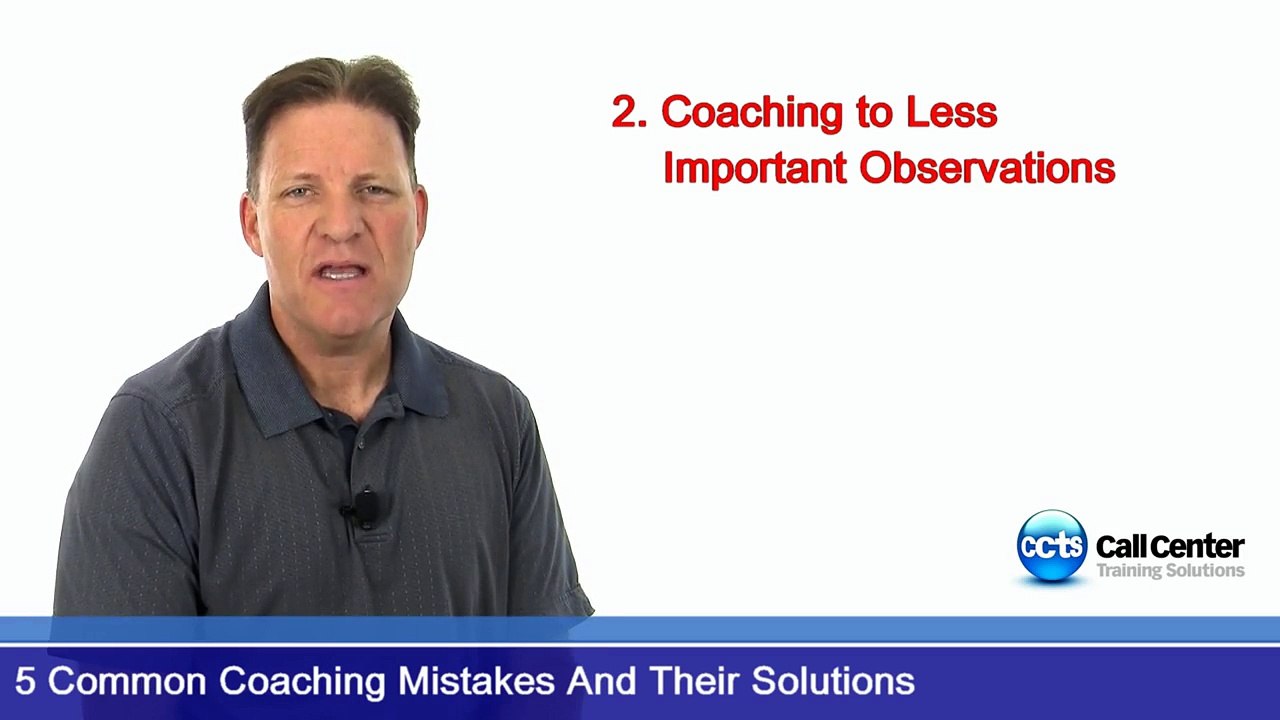 2. Coaching to Less Important Observations

ccts Call Center Training Solutions

5 Common Coaching Mistakes And Their Solutions